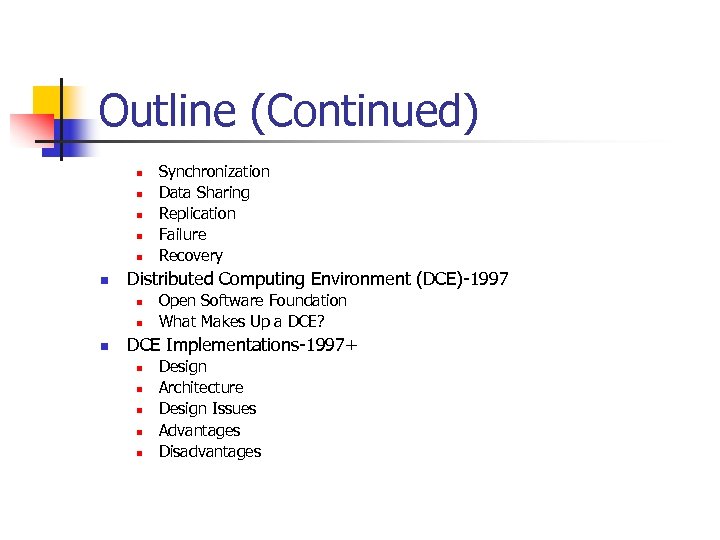 Outline (Continued)

- Synchronization
- Data Sharing
- Replication
- Failure
- Recovery

- Distributed Computing Environment (DCE)-1997
  - Open Software Foundation
  - What Makes Up a DCE?
- DCE Implementations-1997+
  - Design
  - Architecture
  - Design Issues
  - Advantages
  - Disadvantages